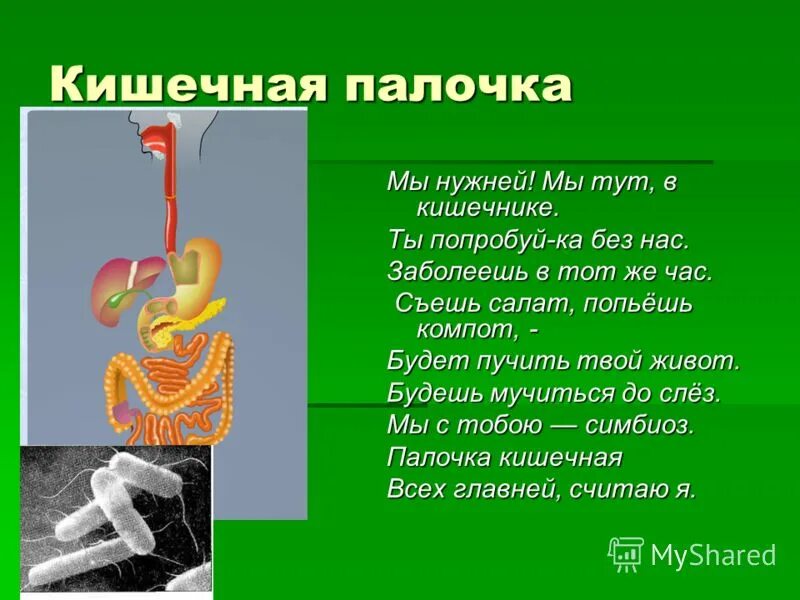 Кишечная палочка

Мы нужней! Мы тут, в кишечнике.
Ты попробуй-ка без нас.
Заболеешь в тот же час.
Съешь салат, попьёшь компот, -
Будет пучить твой живот.
Будешь мучиться до слёз.
Мы с тобою — симбиоз.
Палочка кишечная
Всех главней, считаю я.

MyShared